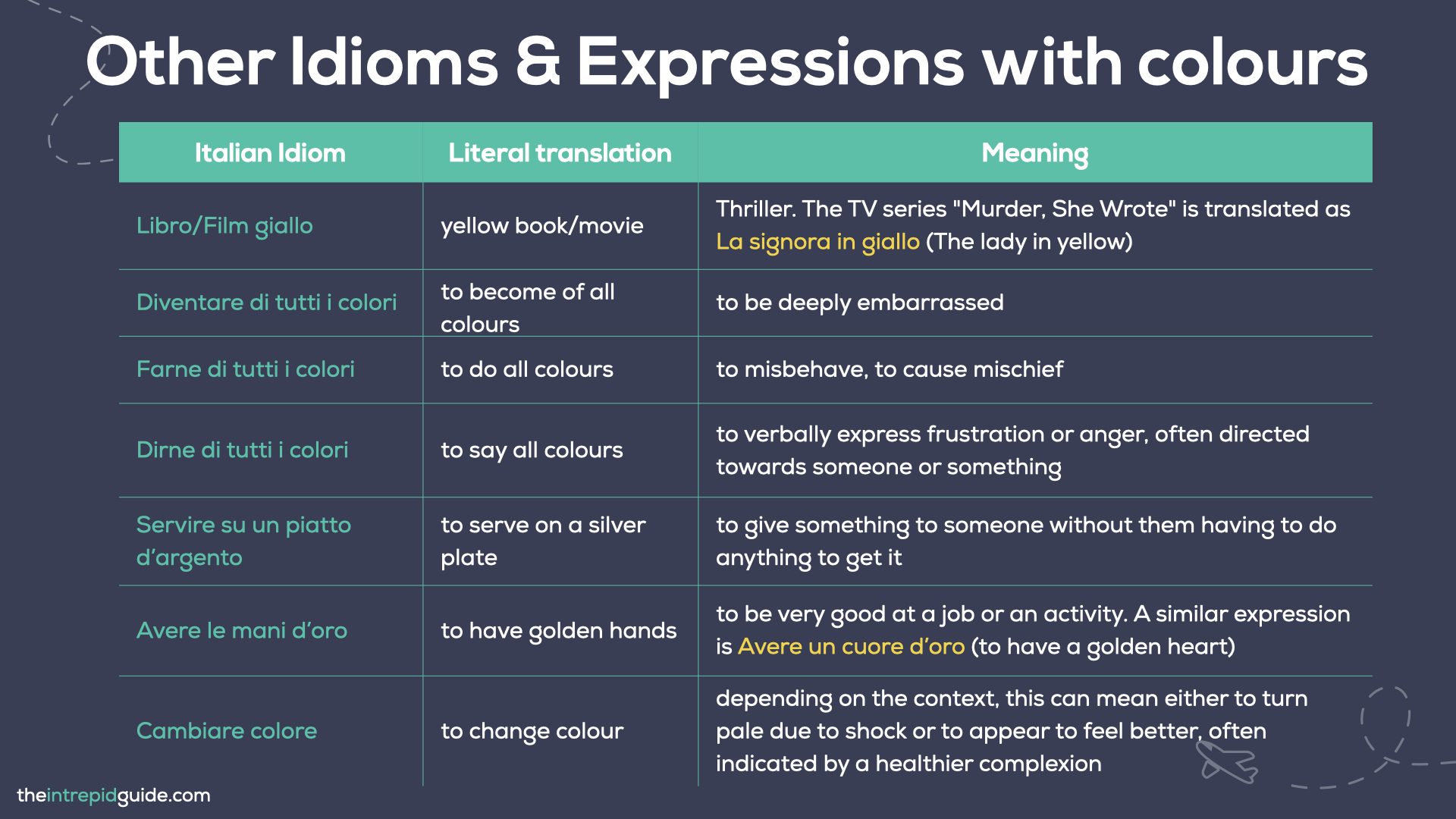 Other Idioms & Expressions with colours

| Italian Idiom | Literal translation | Meaning |
|---|---|---|
| Libro/Film giallo | yellow book/movie | Thriller. The TV series "Murder, She Wrote" is translated as La signora in giallo (The lady in yellow) |
| Diventare di tutti i colori | to become of all colours | to be deeply embarrassed |
| Farne di tutti i colori | to do all colours | to misbehave, to cause mischief |
| Dirne di tutti i colori | to say all colours | to verbally express frustration or anger, often directed towards someone or something |
| Servire su un piatto d'argento | to serve on a silver plate | to give something to someone without them having to do anything to get it |
| Avere le mani d'oro | to have golden hands | to be very good at a job or an activity. A similar expression is Avere un cuore d'oro (to have a golden heart) |
| Cambiare colore | to change colour | depending on the context, this can mean either to turn pale due to shock or to appear to feel better, often indicated by a healthier complexion |

theintrepidguide.com